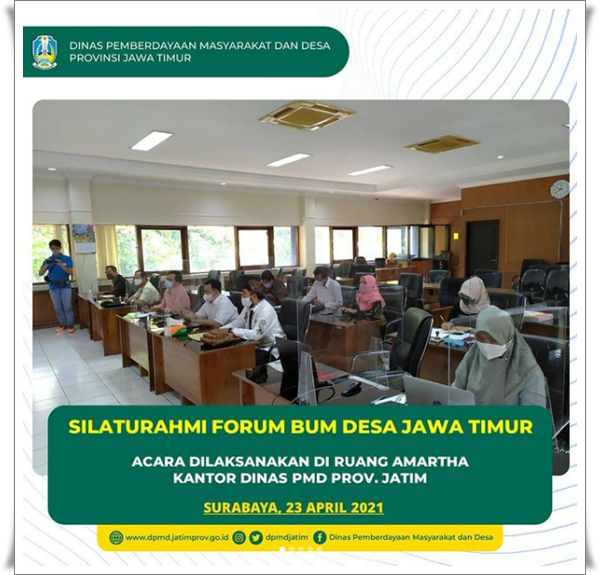 DINAS PEMBERDAYAAN MASYARAKAT DAN DESA
PROVINSI JAWA TIMUR

SILATURAHMI FORUM BUM DESA JAWA TIMUR

ACARA DILAKSANAKAN DI RUANG AMARTHA
KANTOR DINAS PMD PROV. JATIM

SURABAYA, 23 APRIL 2021

www.dpmd.jatimprov.go.id dpmdjatim Dinas Pemberdayaan Masyarakat dan Desa